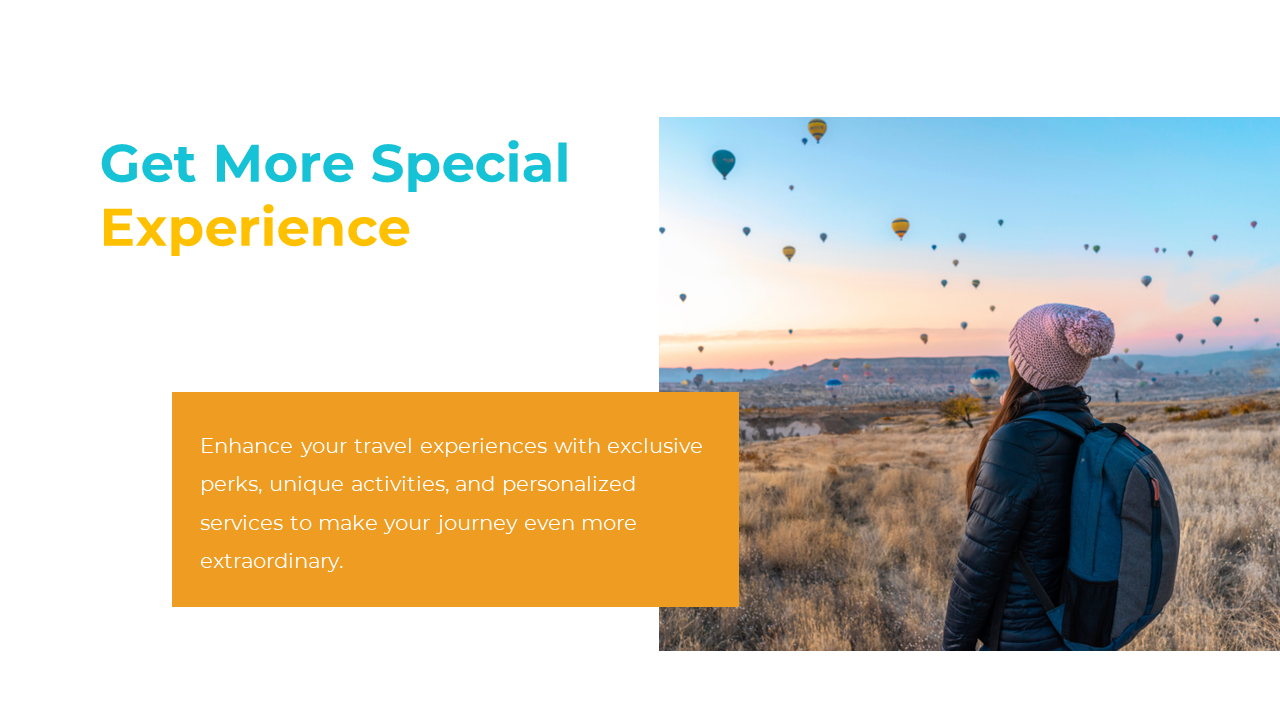 Get More Special Experience

Enhance your travel experiences with exclusive perks, unique activities, and personalized services to make your journey even more extraordinary.